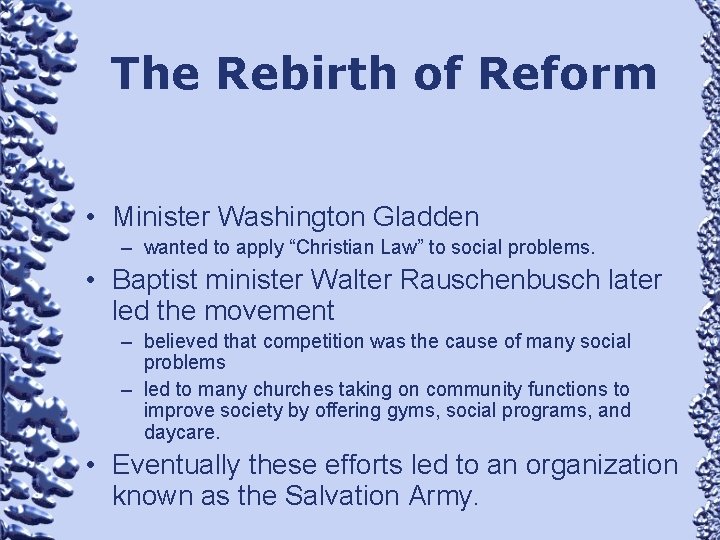 The Rebirth of Reform

• Minister Washington Gladden
  – wanted to apply “Christian Law” to social problems.
• Baptist minister Walter Rauschenbusch later led the movement
  – believed that competition was the cause of many social problems
  – led to many churches taking on community functions to improve society by offering gyms, social programs, and daycare.
• Eventually these efforts led to an organization known as the Salvation Army.